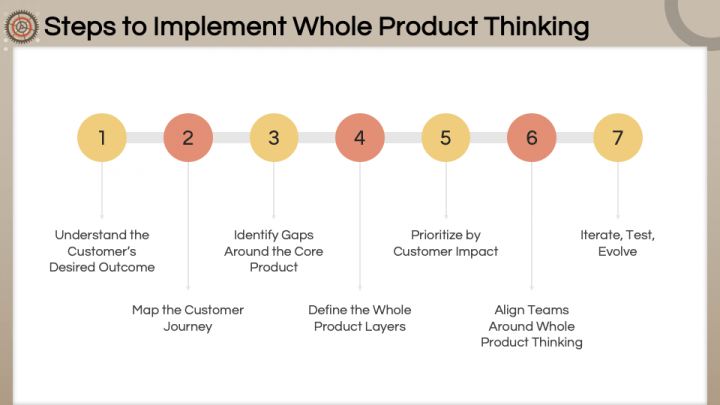 Steps to Implement Whole Product Thinking

1

2

3

4

5

6

7

Understand the Customer's Desired Outcome

Map the Customer Journey

Identify Gaps Around the Core Product

Define the Whole Product Layers

Prioritize by Customer Impact

Align Teams Around Whole Product Thinking

Iterate, Test, Evolve